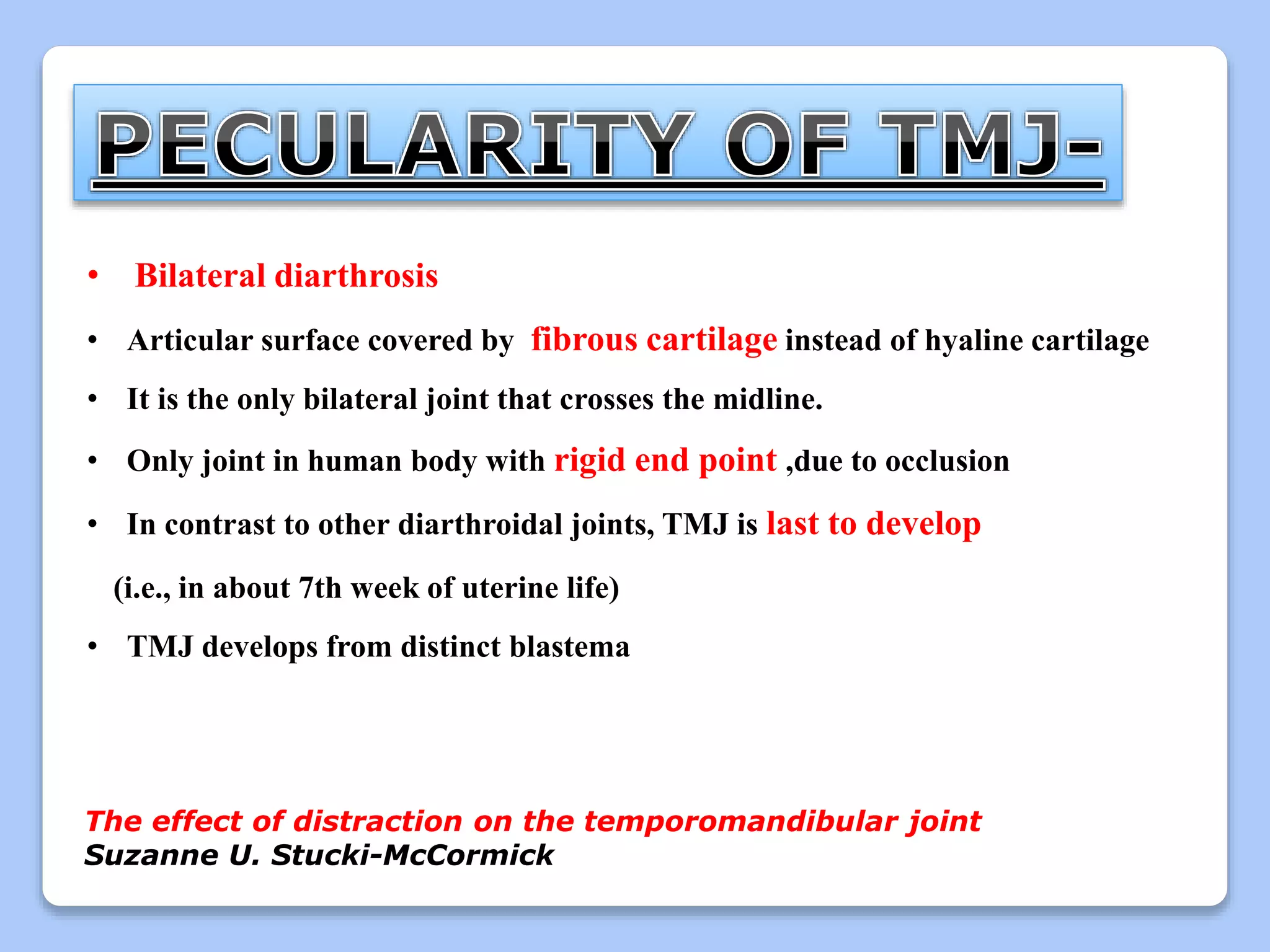 PECULARITY OF TMJ-

• Bilateral diarthrosis

• Articular surface covered by fibrous cartilage instead of hyaline cartilage

• It is the only bilateral joint that crosses the midline.

• Only joint in human body with rigid end point ,due to occlusion

• In contrast to other diarthroidal joints, TMJ is last to develop

(i.e., in about 7th week of uterine life)

• TMJ develops from distinct blastema

The effect of distraction on the temporomandibular joint
Suzanne U. Stucki-McCormick